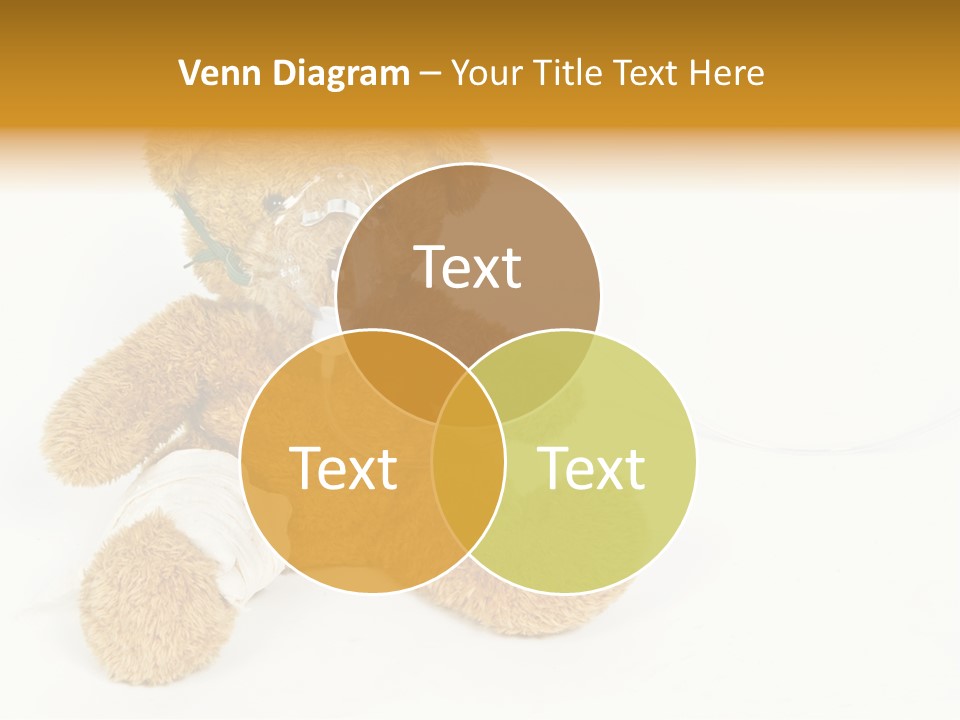 Venn Diagram – Your Title Text Here

Text

Text

Text